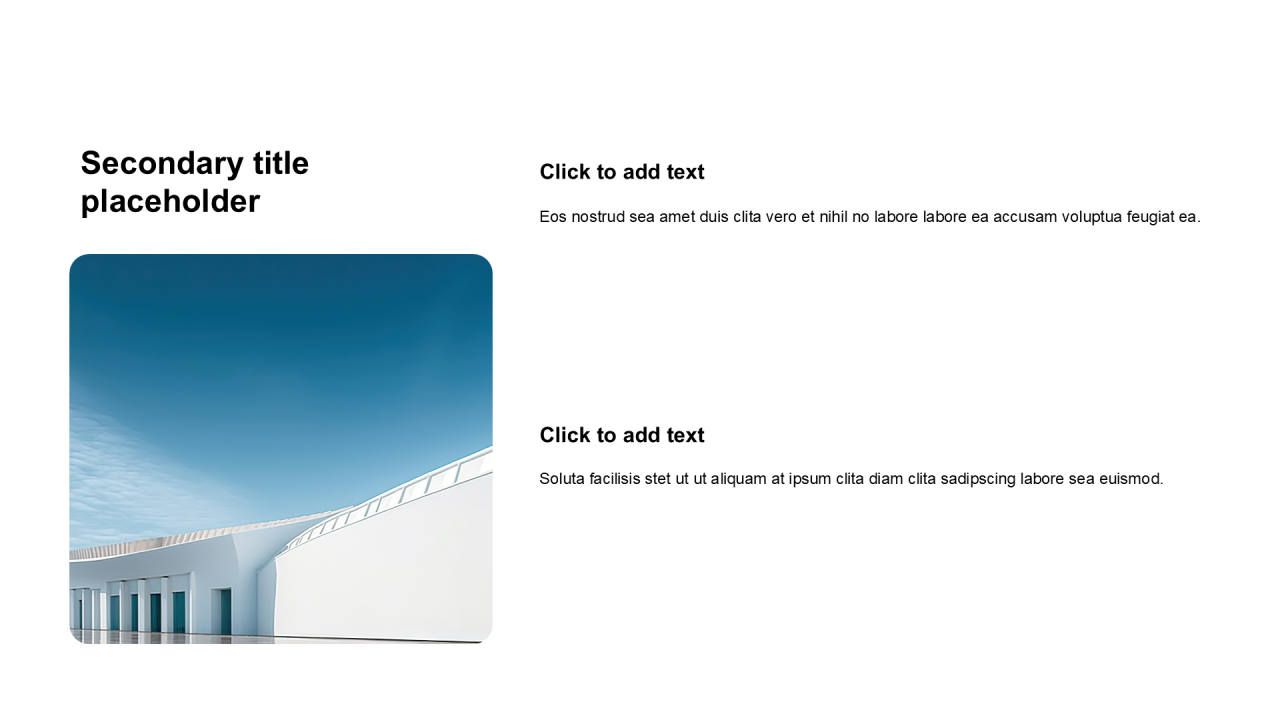 Secondary title placeholder

Click to add text

Eos nostrud sea amet duis clita vero et nihil no labore labore ea accusam voluptua feugiat ea.

Click to add text

Soluta facilisis stet ut ut aliquam at ipsum clita diam clita sadipscing labore sea euismod.